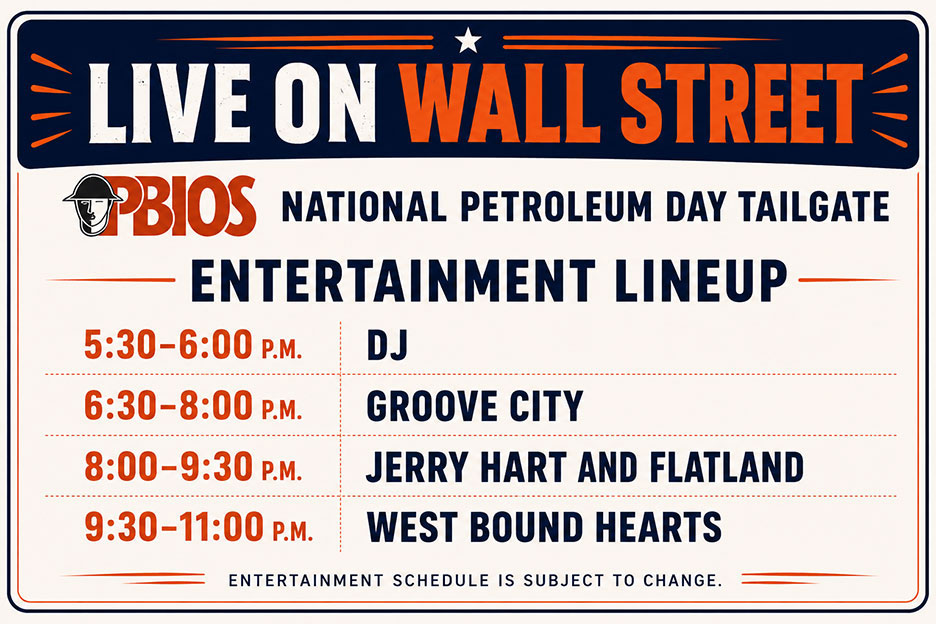 LIVE ON WALL STREET

PBIOS NATIONAL PETROLEUM DAY TAILGATE

ENTERTAINMENT LINEUP

| | |
|---|---|
| 5:30–6:00 P.M. | DJ |
| 6:30–8:00 P.M. | GROOVE CITY |
| 8:00–9:30 P.M. | JERRY HART AND FLATLAND |
| 9:30–11:00 P.M. | WEST BOUND HEARTS |

ENTERTAINMENT SCHEDULE IS SUBJECT TO CHANGE.